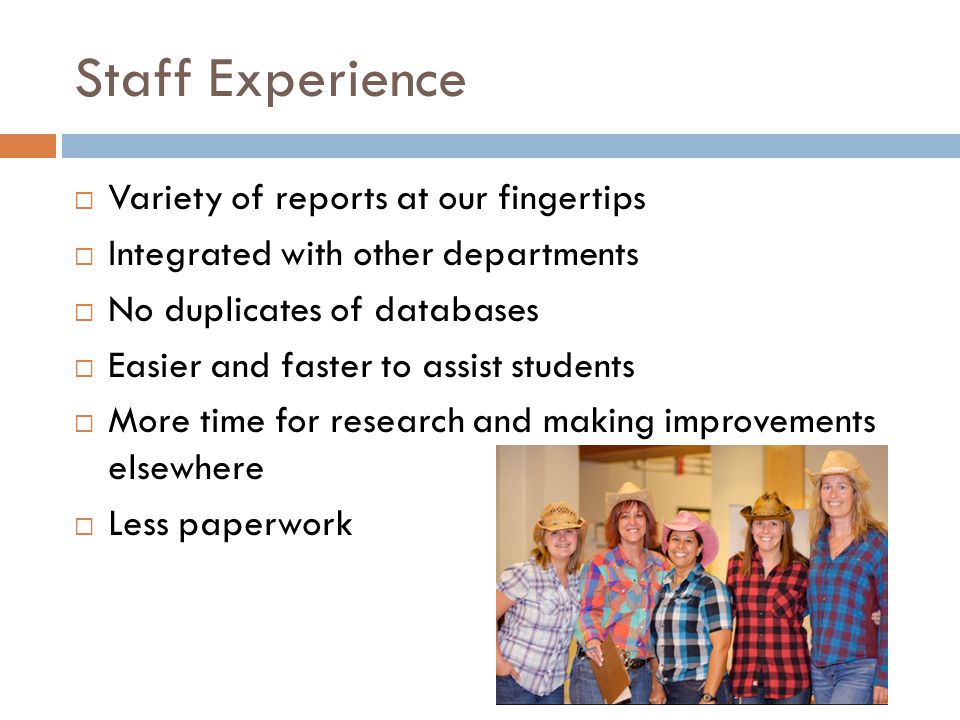 Staff Experience

□ Variety of reports at our fingertips
□ Integrated with other departments
□ No duplicates of databases
□ Easier and faster to assist students
□ More time for research and making improvements elsewhere
□ Less paperwork